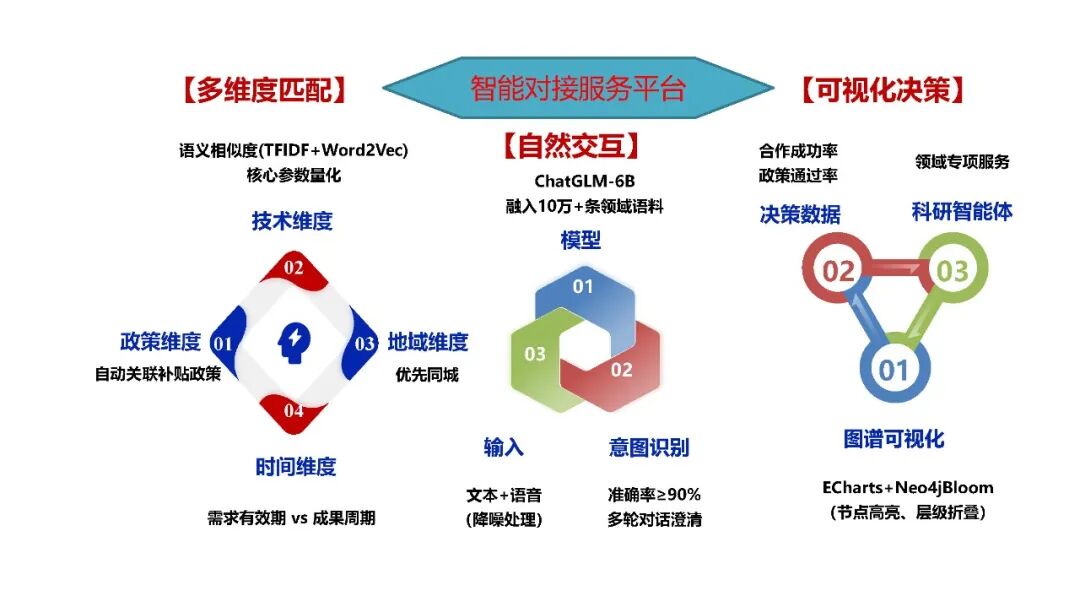 【多维度匹配】

智能对接服务平台

【可视化决策】

语义相似度(TFIDF+Word2Vec)
核心参数量化

技术维度

02

政策维度 01

03 地域维度

自动关联补贴政策

优先同城

04

时间维度

需求有效期 vs 成果周期

【自然交互】

ChatGLM-6B
融入10万+条领域语料

模型

01

03

02

输入

意图识别

文本+语音
(降噪处理)

准确率≥90%
多轮对话澄清

合作成功率
政策通过率

领域专项服务

决策数据

科研智能体

02

03

01

图谱可视化

ECharts+Neo4jBloom
(节点高亮、层级折叠)